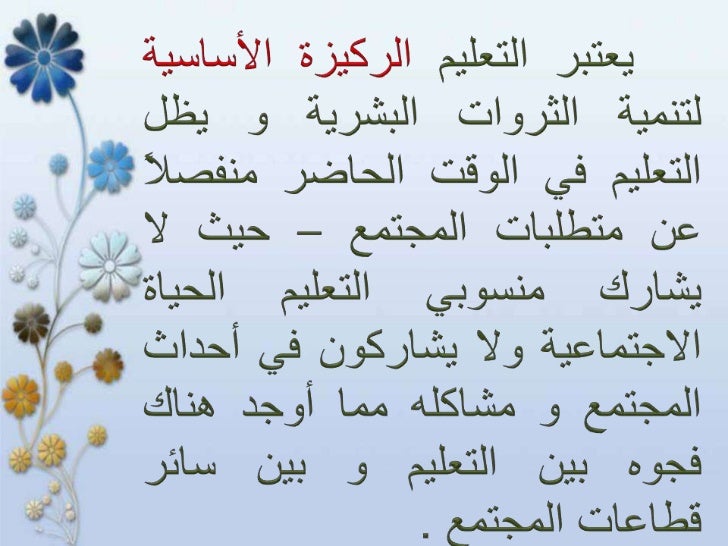 يعتبر التعليم الركيزة الأساسية لتنمية الثروات البشرية و يظل التعليم في الوقت الحاضر منفصلاً عن متطلبات المجتمع – حيث لا يشارك منسوبي التعليم الحياة الاجتماعية ولا يشاركون في أحداث المجتمع و مشاكله مما أوجد هناك فجوه بين التعليم و بين سائر قطاعات المجتمع .